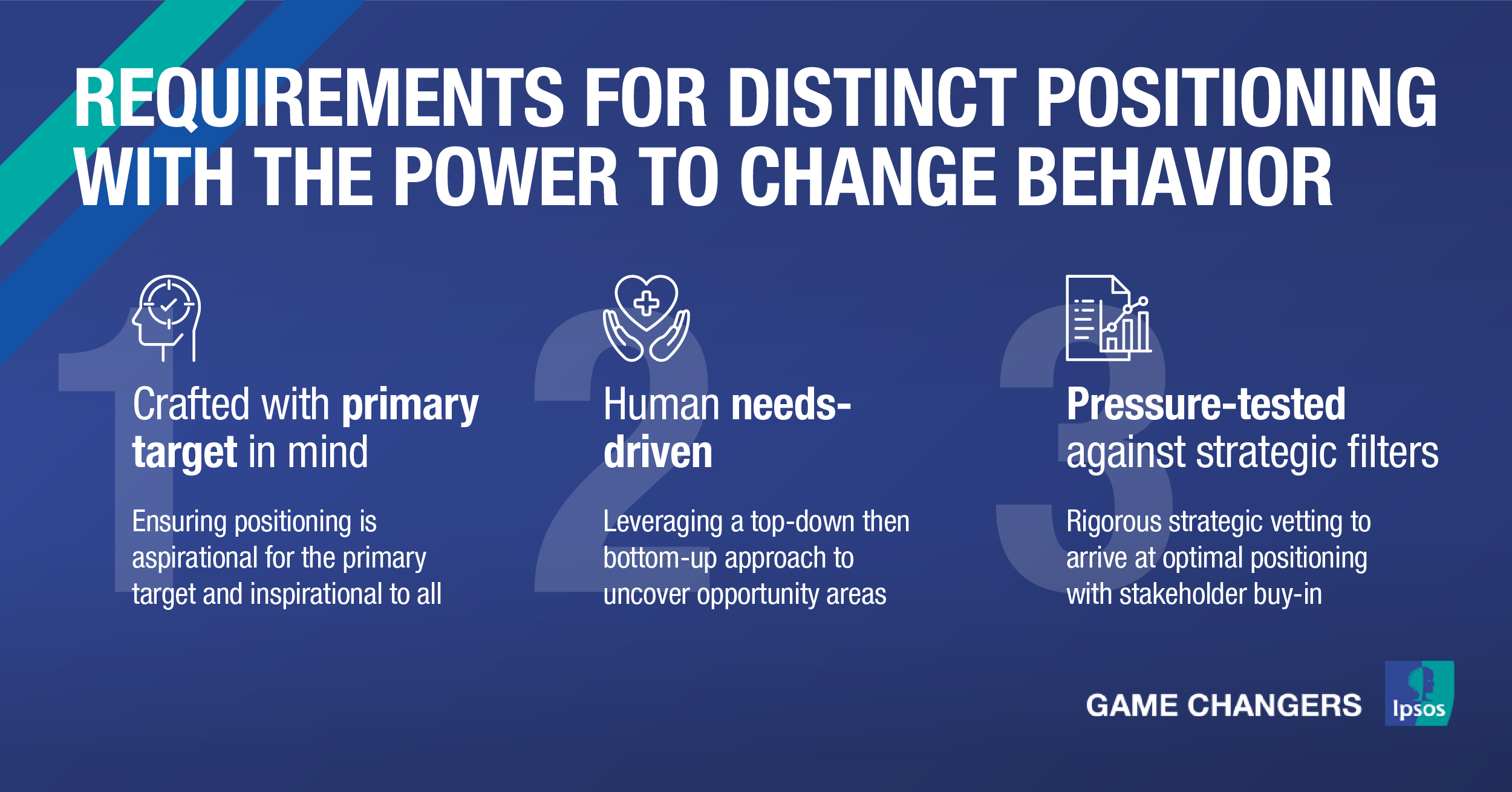 REQUIREMENTS FOR DISTINCT POSITIONING WITH THE POWER TO CHANGE BEHAVIOR

1

Crafted with primary target in mind

Ensuring positioning is aspirational for the primary target and inspirational to all

2

Human needs-driven

Leveraging a top-down then bottom-up approach to uncover opportunity areas

3

Pressure-tested against strategic filters

Rigorous strategic vetting to arrive at optimal positioning with stakeholder buy-in

GAME CHANGERS

Ipsos